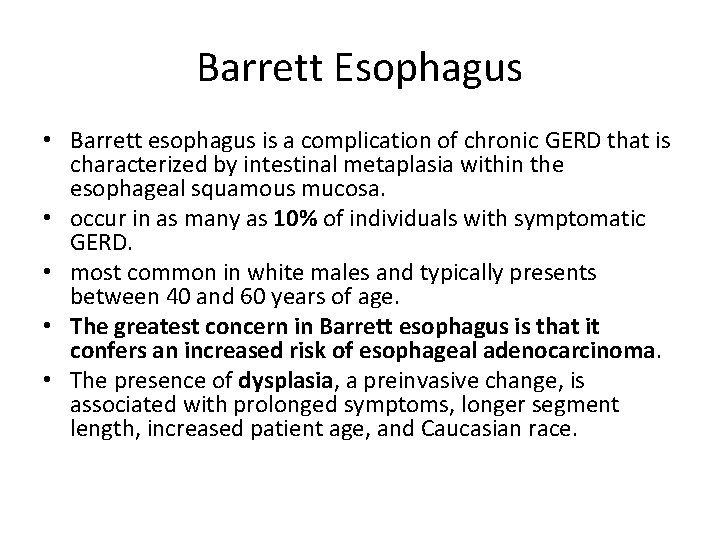 Barrett Esophagus

• Barrett esophagus is a complication of chronic GERD that is characterized by intestinal metaplasia within the esophageal squamous mucosa.
• occur in as many as 10% of individuals with symptomatic GERD.
• most common in white males and typically presents between 40 and 60 years of age.
• The greatest concern in Barrett esophagus is that it confers an increased risk of esophageal adenocarcinoma.
• The presence of dysplasia, a preinvasive change, is associated with prolonged symptoms, longer segment length, increased patient age, and Caucasian race.